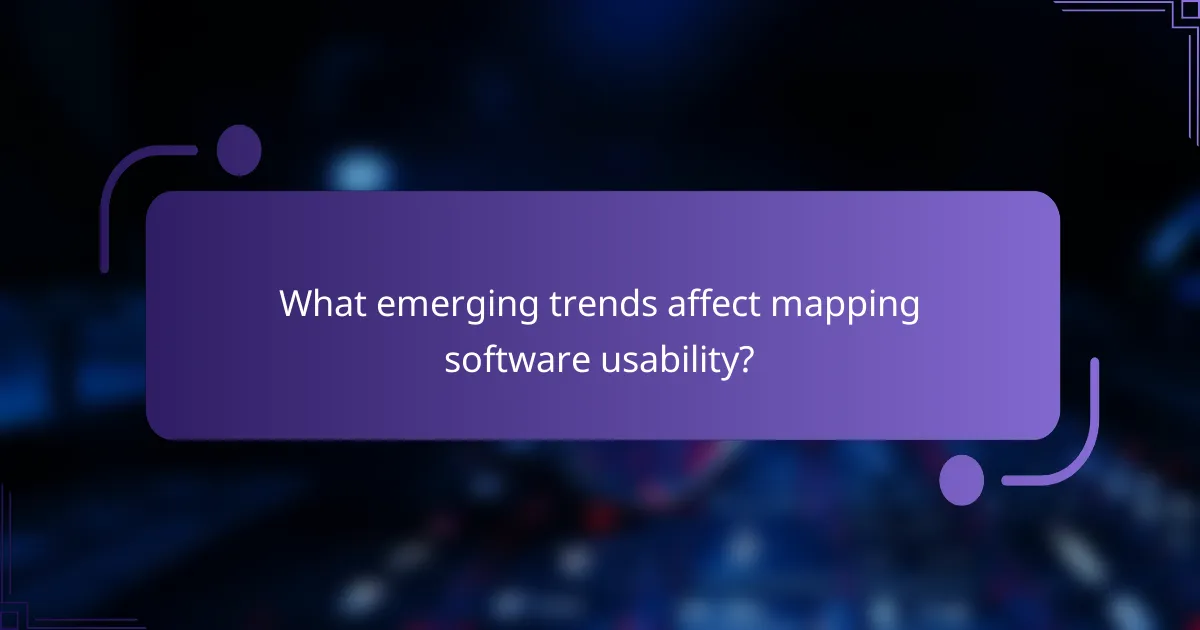 What emerging trends affect mapping software usability?